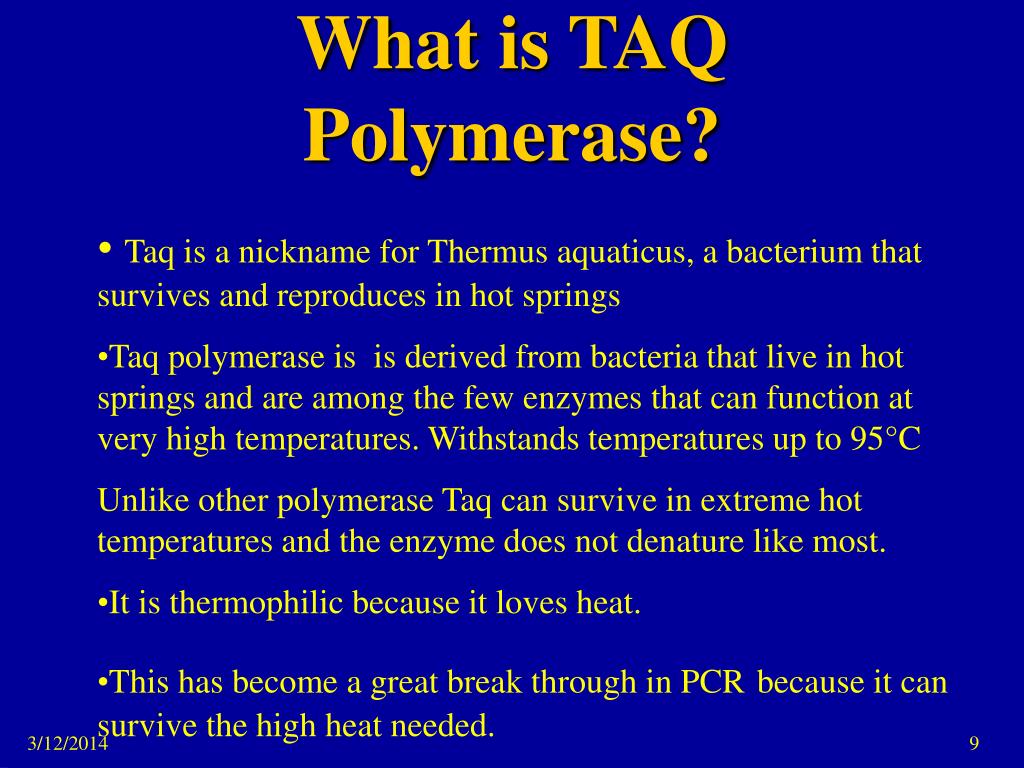 What is TAQ Polymerase?

• Taq is a nickname for Thermus aquaticus, a bacterium that survives and reproduces in hot springs

•Taq polymerase is  is derived from bacteria that live in hot springs and are among the few enzymes that can function at very high temperatures. Withstands temperatures up to 95°C

Unlike other polymerase Taq can survive in extreme hot temperatures and the enzyme does not denature like most.

•It is thermophilic because it loves heat.

•This has become a great break through in PCR because it can survive the high heat needed.

3/12/2014

9